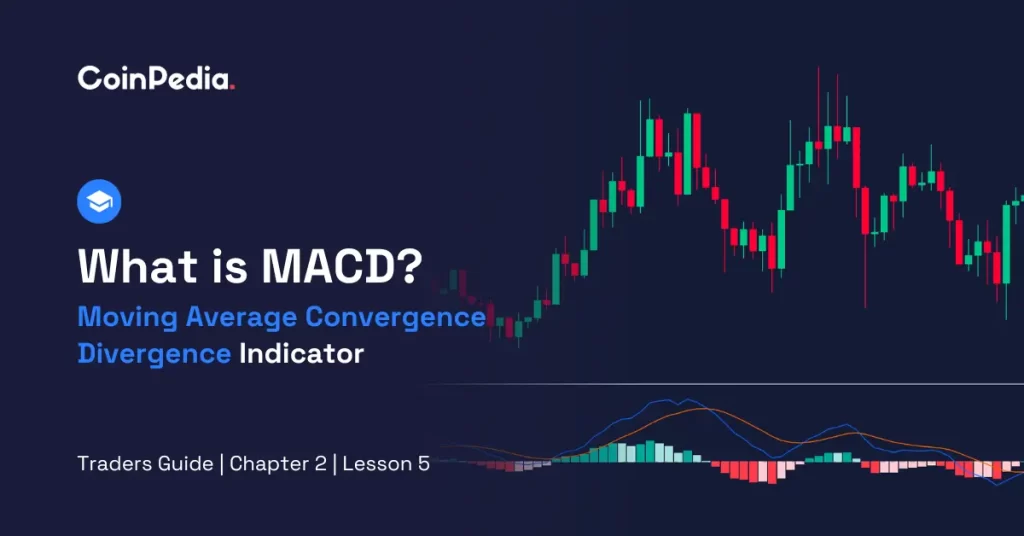 CoinPedia.

What is MACD?

Moving Average Convergence Divergence Indicator

Traders Guide | Chapter 2 | Lesson 5